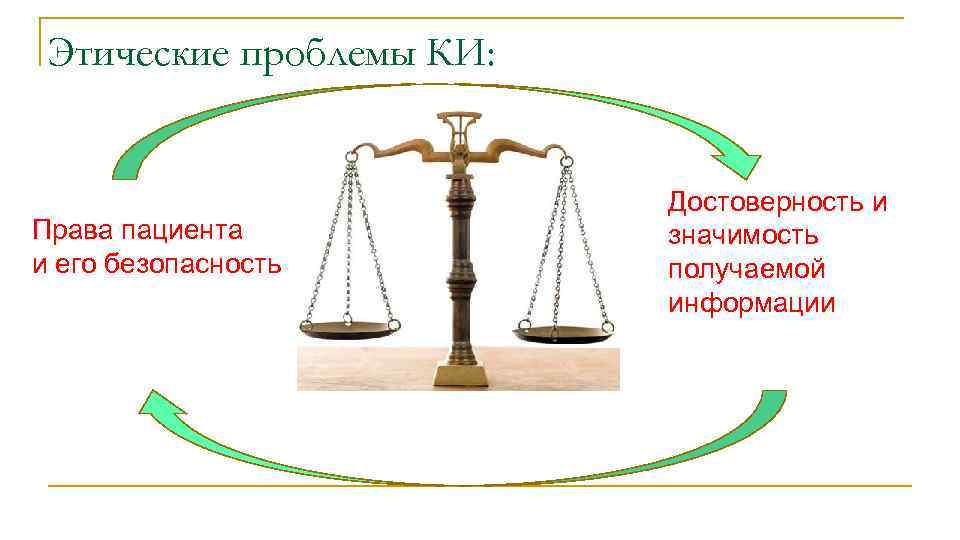 Этические проблемы КИ:

Права пациента и его безопасность

Достоверность и значимость получаемой информации